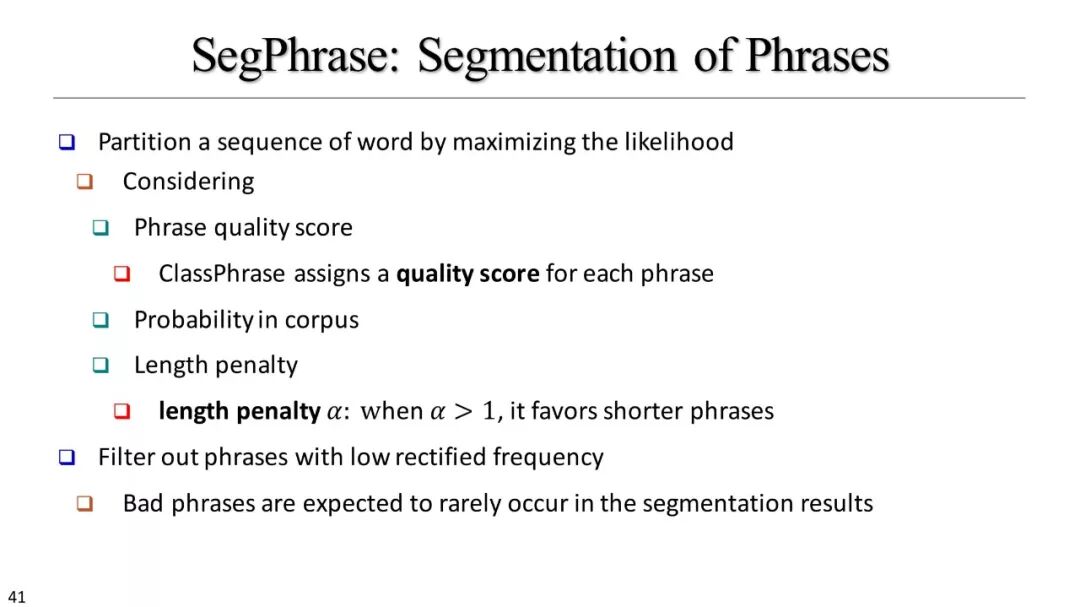 SegPhrase: Segmentation of Phrases

❑ Partition a sequence of word by maximizing the likelihood

❑ Considering

❑ Phrase quality score

❑ ClassPhrase assigns a quality score for each phrase

❑ Probability in corpus

❑ Length penalty

❑ length penalty $\alpha$: when $\alpha > 1$, it favors shorter phrases

❑ Filter out phrases with low rectified frequency

❑ Bad phrases are expected to rarely occur in the segmentation results

41